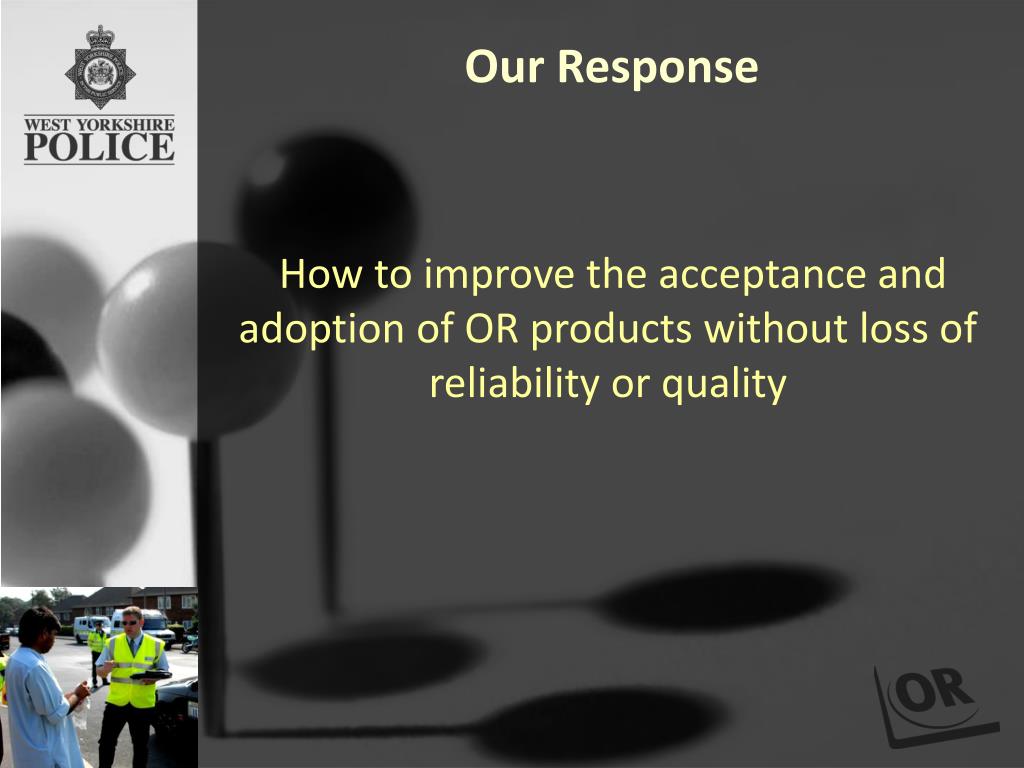 WEST YORKSHIRE
POLICE

Our Response

How to improve the acceptance and adoption of OR products without loss of reliability or quality

OR